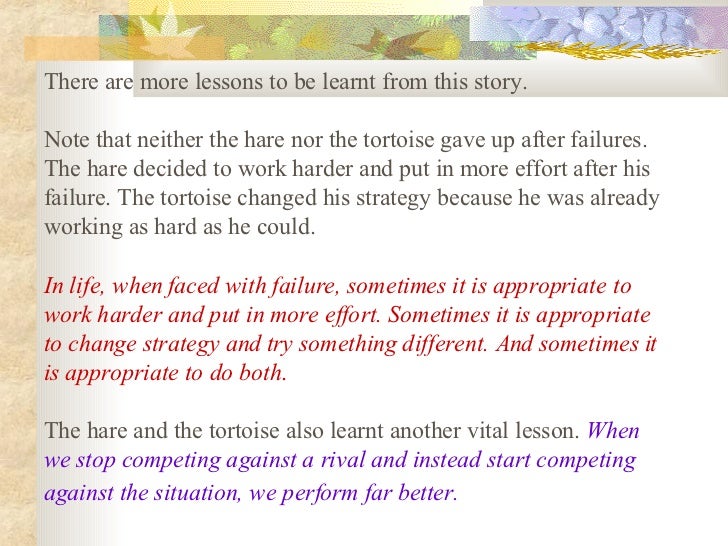 There are more lessons to be learnt from this story.

Note that neither the hare nor the tortoise gave up after failures. The hare decided to work harder and put in more effort after his failure. The tortoise changed his strategy because he was already working as hard as he could.

In life, when faced with failure, sometimes it is appropriate to work harder and put in more effort. Sometimes it is appropriate to change strategy and try something different. And sometimes it is appropriate to do both.

The hare and the tortoise also learnt another vital lesson. When we stop competing against a rival and instead start competing against the situation, we perform far better.